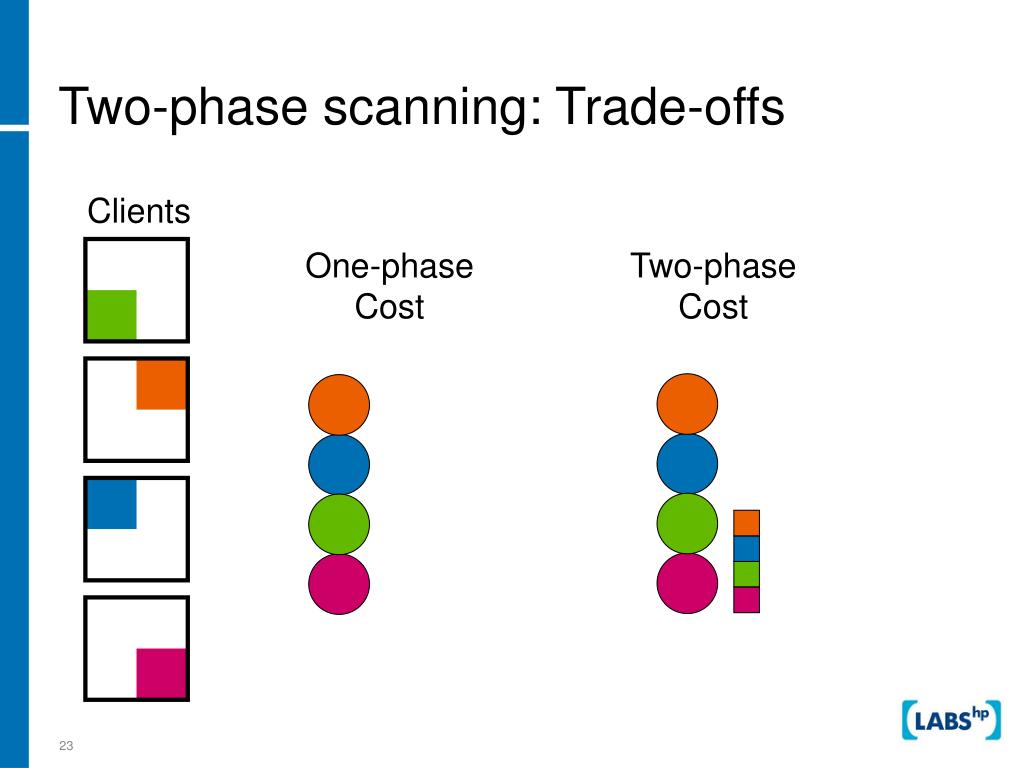 Two-phase scanning: Trade-offs

Clients

One-phase Cost

Two-phase Cost

23

LABS hp